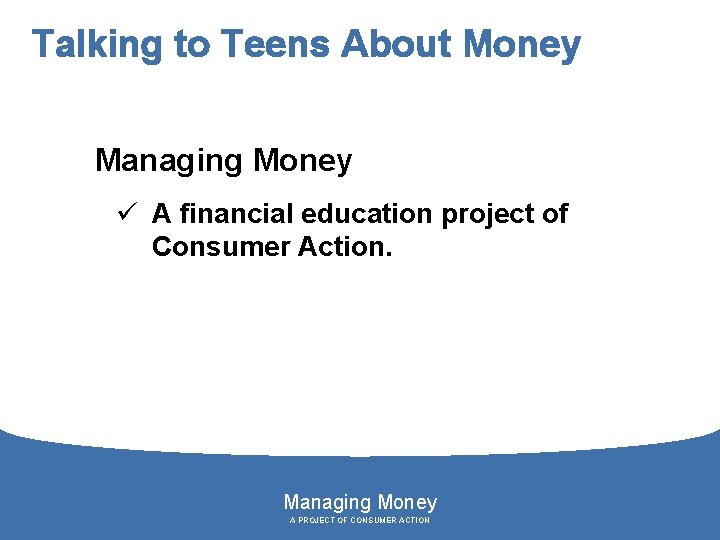 Talking to Teens About Money

Managing Money

✓ A financial education project of Consumer Action.

Managing Money

A PROJECT OF CONSUMER ACTION